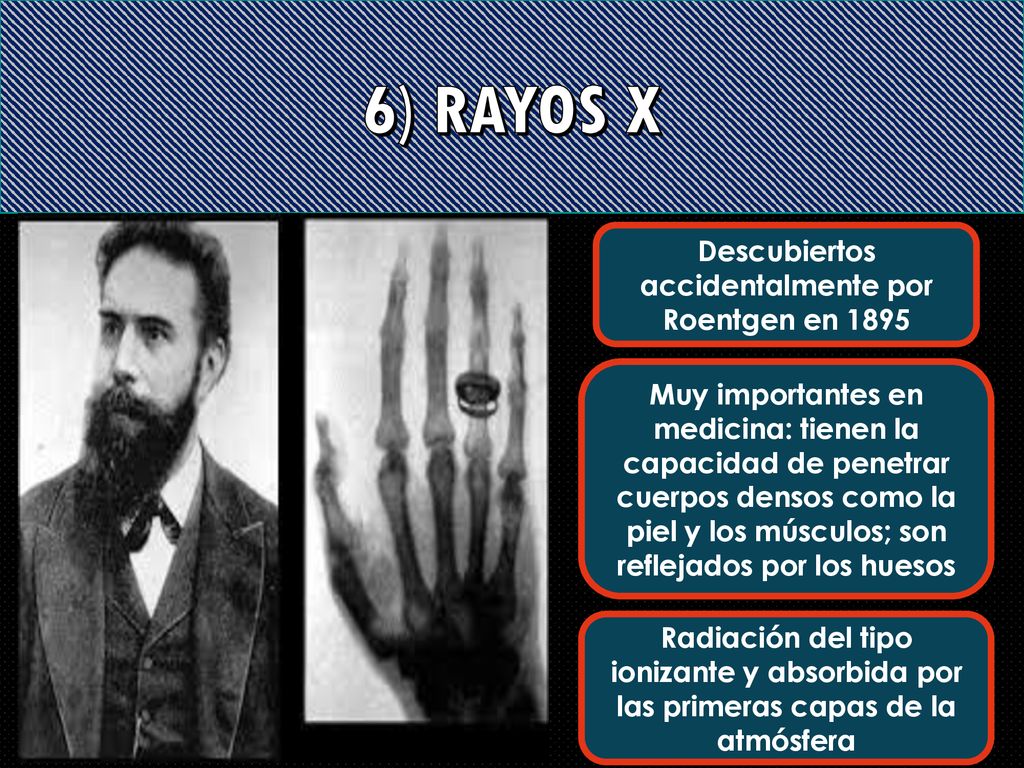 6) RAYOS X

Descubiertos accidentalmente por Roentgen en 1895

Muy importantes en medicina: tienen la capacidad de penetrar cuerpos densos como la piel y los músculos; son reflejados por los huesos

Radiación del tipo ionizante y absorbida por las primeras capas de la atmósfera